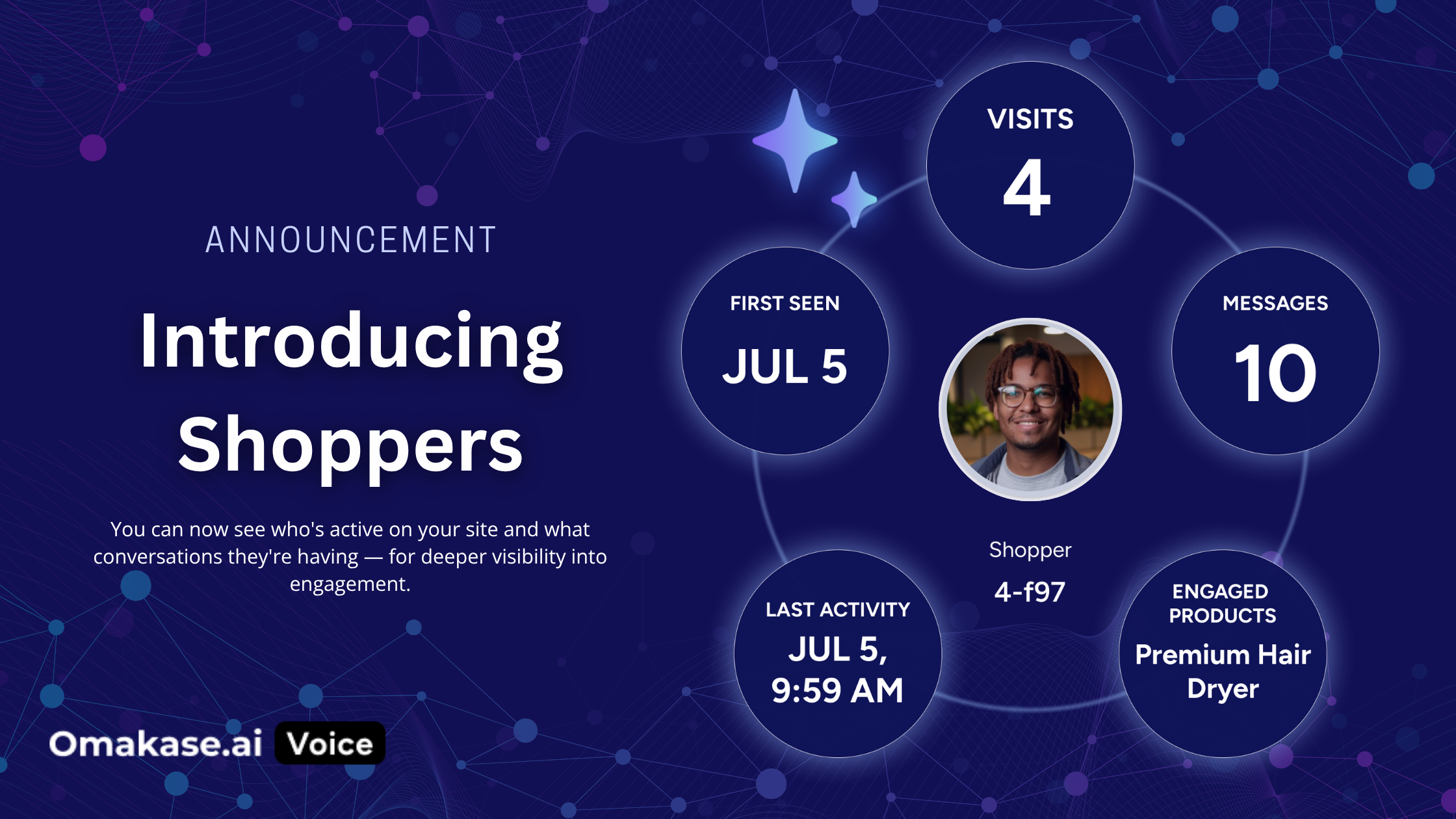 ANNOUNCEMENT

Introducing Shoppers

You can now see who's active on your site and what conversations they're having — for deeper visibility into engagement.

Omakase.ai Voice

VISITS
4

FIRST SEEN
JUL 5

MESSAGES
10

Shopper
4-f97

LAST ACTIVITY
JUL 5, 9:59 AM

ENGAGED PRODUCTS
Premium Hair Dryer